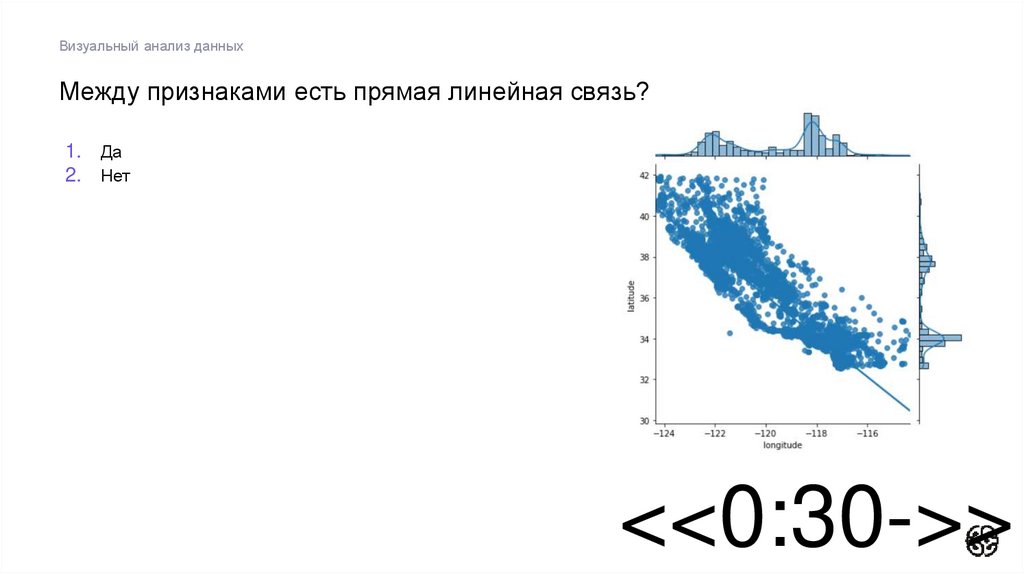 Визуальный анализ данных

Между признаками есть прямая линейная связь?

1. Да
2. Нет

42
40
38
36
34
32
30
latitude
−124 −122 −120 −118 −116
longitude

<<0:30->>